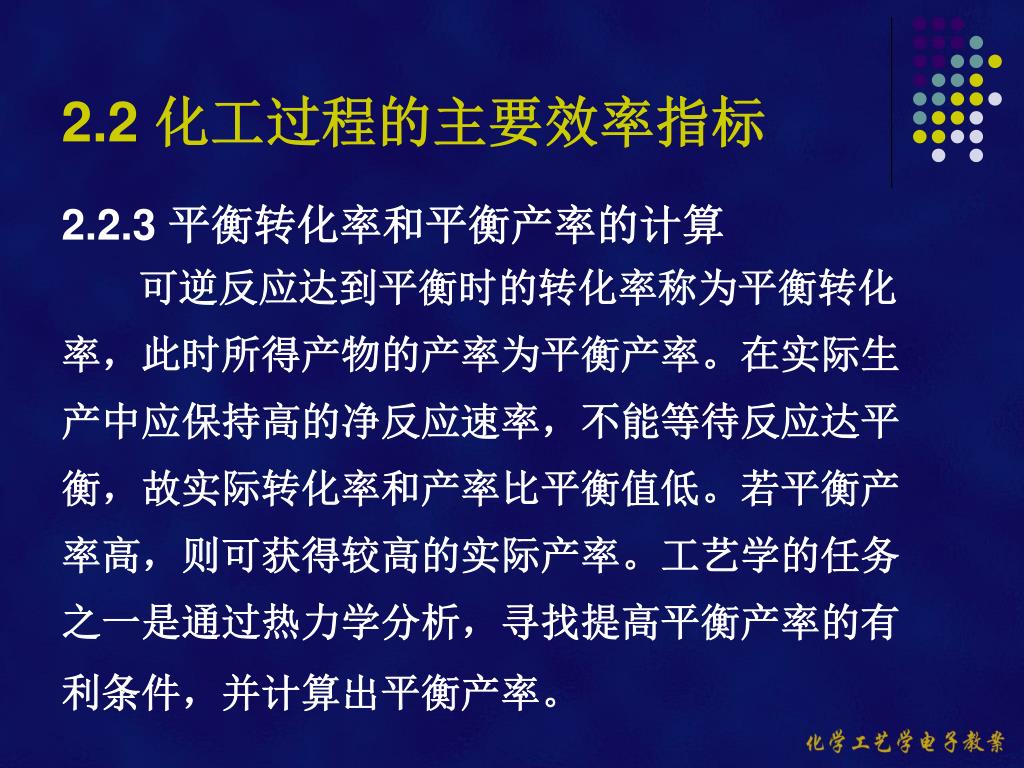 2.2 化工过程的主要效率指标

2.2.3 平衡转化率和平衡产率的计算

可逆反应达到平衡时的转化率称为平衡转化率，此时所得产物的产率为平衡产率。在实际生产中应保持高的净反应速率，不能等待反应达平衡，故实际转化率和产率比平衡值低。若平衡产率高，则可获得较高的实际产率。工艺学的任务之一是通过热力学分析，寻找提高平衡产率的有利条件，并计算出平衡产率。

化学工艺学电子教案